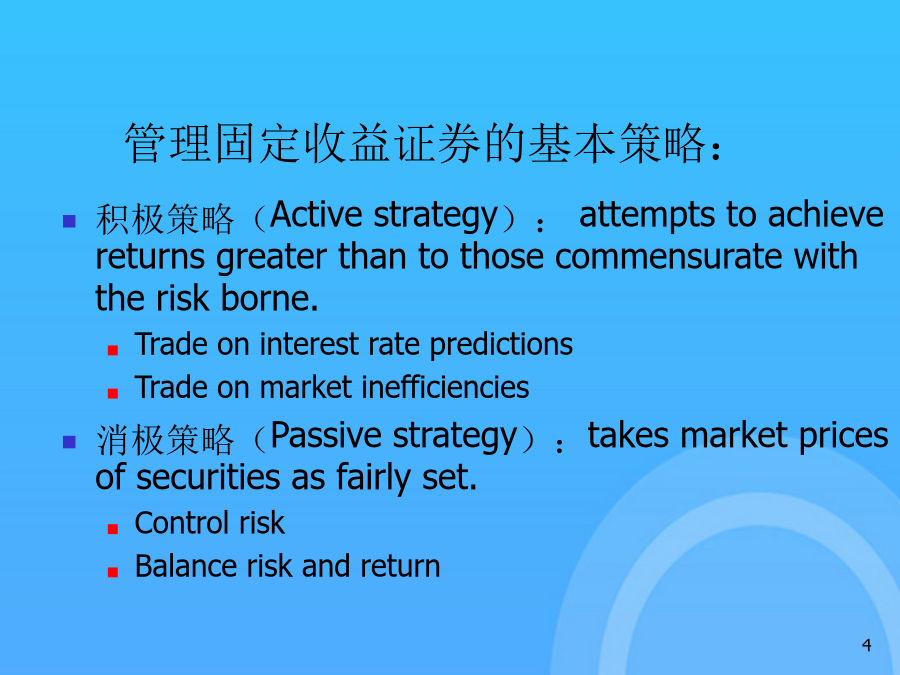 管理固定收益证券的基本策略：

积极策略（Active strategy）： attempts to achieve returns greater than to those commensurate with the risk borne.

Trade on interest rate predictions

Trade on market inefficiencies

消极策略（Passive strategy）：takes market prices of securities as fairly set.

Control risk

Balance risk and return

4